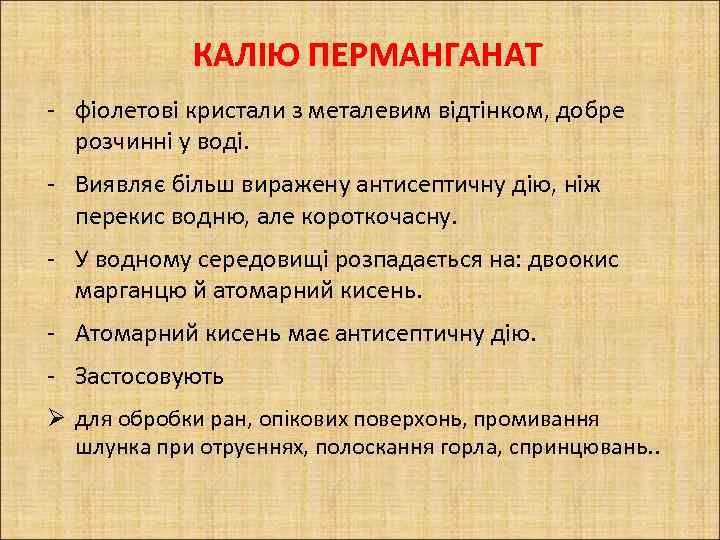 КАЛІЮ ПЕРМАНГАНАТ

- фіолетові кристали з металевим відтінком, добре розчинні у воді.

- Виявляє більш виражену антисептичну дію, ніж перекис водню, але короткочасну.

- У водному середовищі розпадається на: двоокис марганцю й атомарний кисень.

- Атомарний кисень має антисептичну дію.

- Застосовують

➢ для обробки ран, опікових поверхонь, промивання шлунка при отруєннях, полоскання горла, спринцювань..